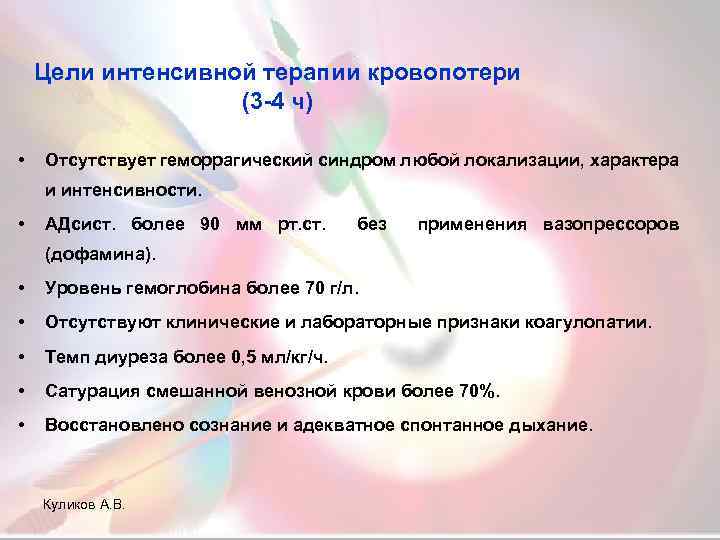 Цели интенсивной терапии кровопотери
(3-4 ч)

• Отсутствует геморрагический синдром любой локализации, характера и интенсивности.

• АДсист. более 90 мм рт.ст. без применения вазопрессоров (дофамина).

• Уровень гемоглобина более 70 г/л.

• Отсутствуют клинические и лабораторные признаки коагулопатии.

• Темп диуреза более 0,5 мл/кг/ч.

• Сатурация смешанной венозной крови более 70%.

• Восстановлено сознание и адекватное спонтанное дыхание.

Куликов А.В.